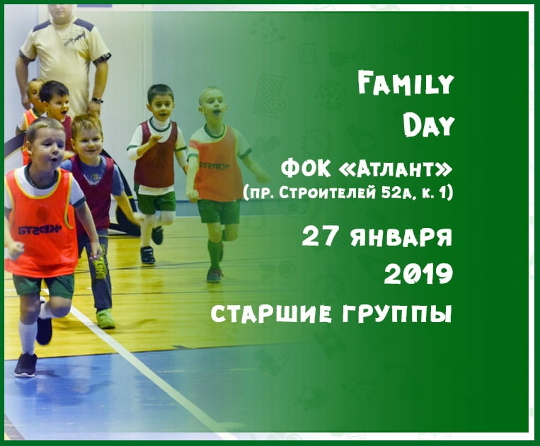 Family Day

ФОК «Атлант»
(пр. Строителей 52а, к. 1)

27 января 2019

старшие группы